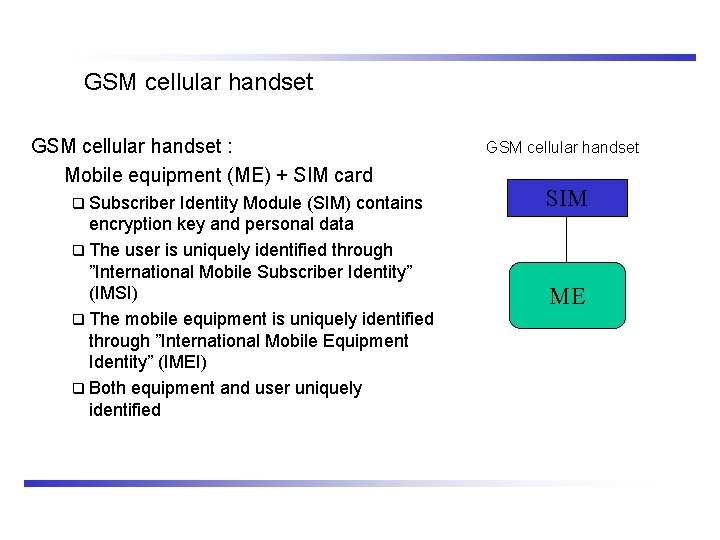 GSM cellular handset

GSM cellular handset :

Mobile equipment (ME) + SIM card

❑ Subscriber Identity Module (SIM) contains encryption key and personal data

❑ The user is uniquely identified through ”International Mobile Subscriber Identity” (IMSI)

❑ The mobile equipment is uniquely identified through ”International Mobile Equipment Identity” (IMEI)

❑ Both equipment and user uniquely identified

GSM cellular handset

SIM

ME